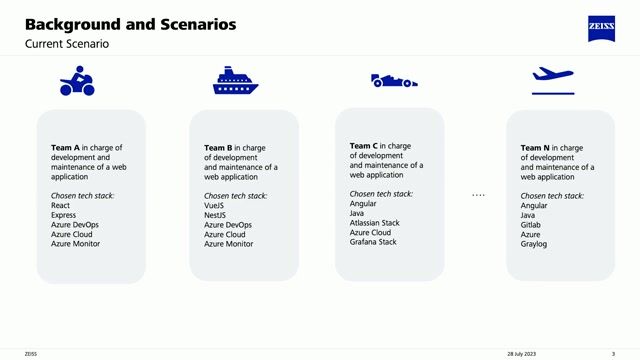 Background and Scenarios
Current Scenario

ZEISS

Team A in charge of development and maintenance of a web application

Chosen tech stack:
React
Express
Azure DevOps
Azure Cloud
Azure Monitor

Team B in charge of development and maintenance of a web application

Chosen tech stack:
VueJS
NestJS
Azure DevOps
Azure Cloud
Azure Monitor

Team C in charge of development and maintenance of a web application

Chosen tech stack:
Angular
Java
Atlassian Stack
Azure Cloud
Grafana Stack

....

Team N in charge of development and maintenance of a web application

Chosen tech stack:
Angular
Java
Gitlab
Azure
Graylog

ZEISS
28 July 2023
3